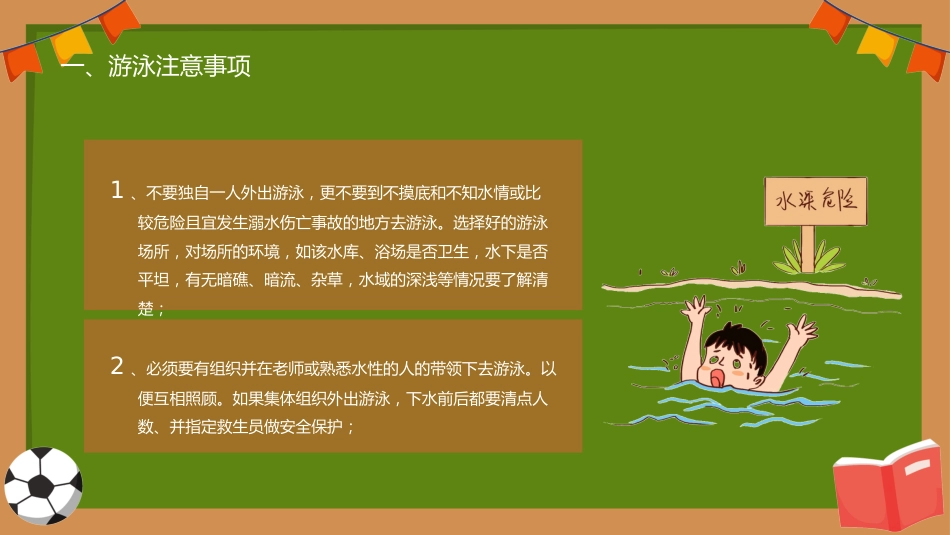 一、游泳注意事项

1、不要独自一人外出游泳，更不要到不摸底和不知水情或比较危险且宜发生溺水伤亡事故的地方去游泳。选择好的游泳场所，对场所的环境，如该水库、浴场是否卫生，水下是否平坦，有无暗礁、暗流、杂草，水域的深浅等情况要了解清楚；

2、必须要有组织并在老师或熟悉水性的人的带领下去游泳。以便互相照顾。如果集体组织外出游泳，下水前后都要清点人数、并指定救生员做安全保护；

水深危险